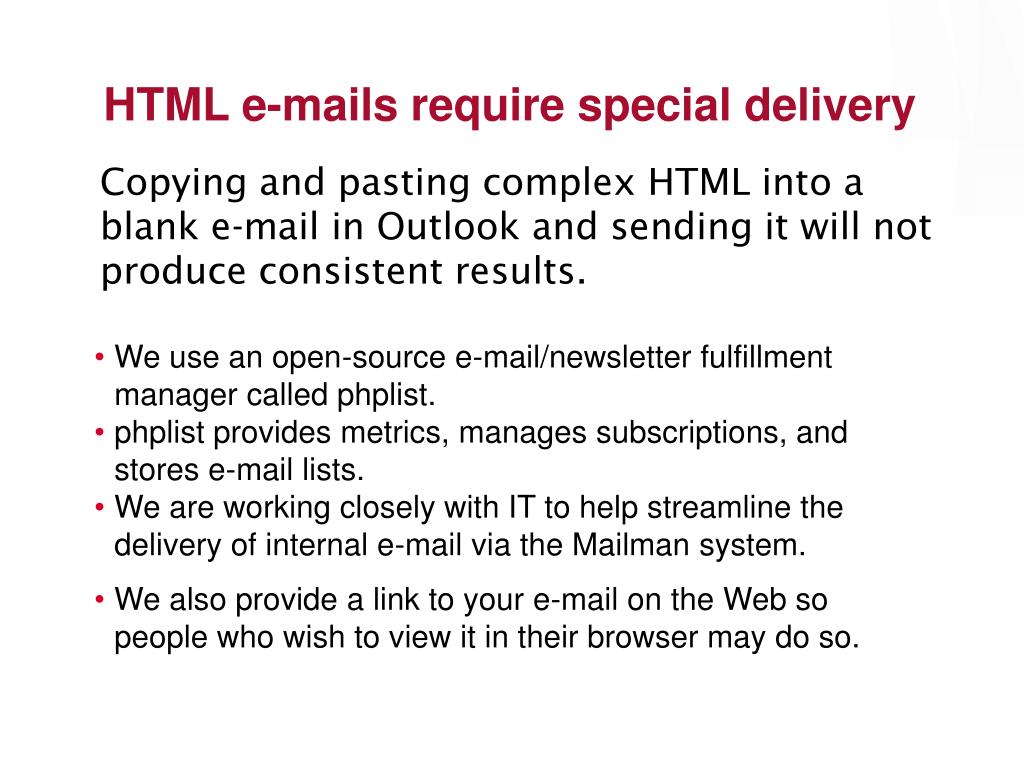 HTML e-mails require special delivery

Copying and pasting complex HTML into a blank e-mail in Outlook and sending it will not produce consistent results.

• We use an open-source e-mail/newsletter fulfillment manager called phplist.
• phplist provides metrics, manages subscriptions, and stores e-mail lists.
• We are working closely with IT to help streamline the delivery of internal e-mail via the Mailman system.
• We also provide a link to your e-mail on the Web so people who wish to view it in their browser may do so.